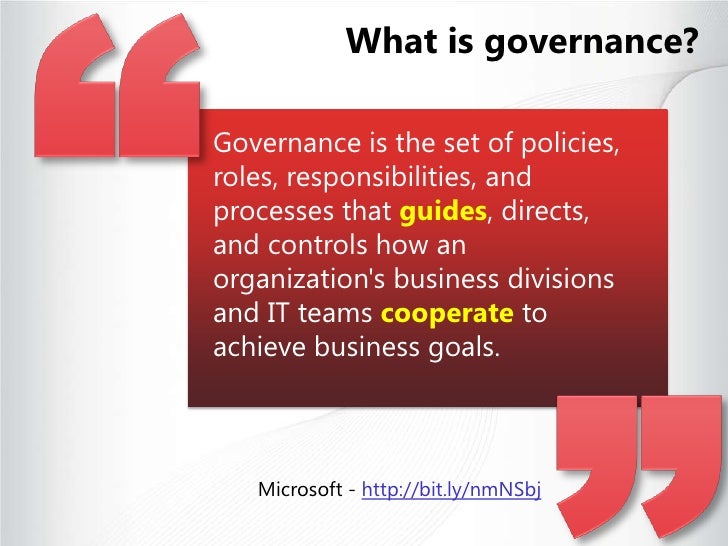 What is governance?

Governance is the set of policies, roles, responsibilities, and processes that guides, directs, and controls how an organization's business divisions and IT teams cooperate to achieve business goals.

Microsoft - http://bit.ly/nmNSbj